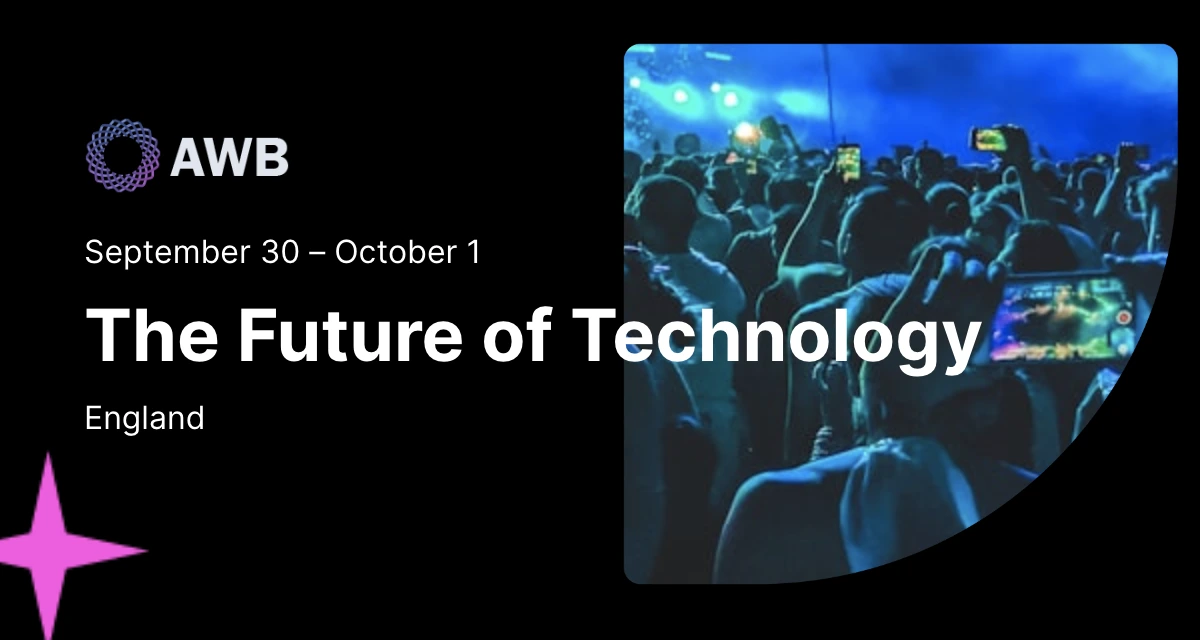 AWB

September 30 – October 1

The Future of Technology

England